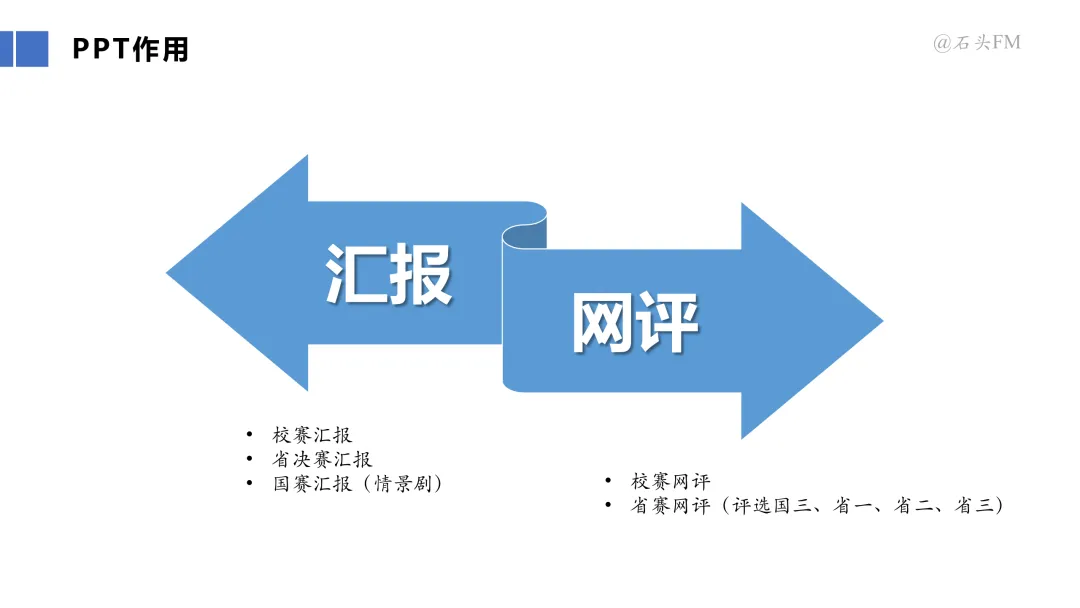 PPT作用

@石头FM

汇报

网评

• 校赛汇报
• 省决赛汇报
• 国赛汇报（情景剧）

• 校赛网评
• 省赛网评（评选国三、省一、省二、省三）